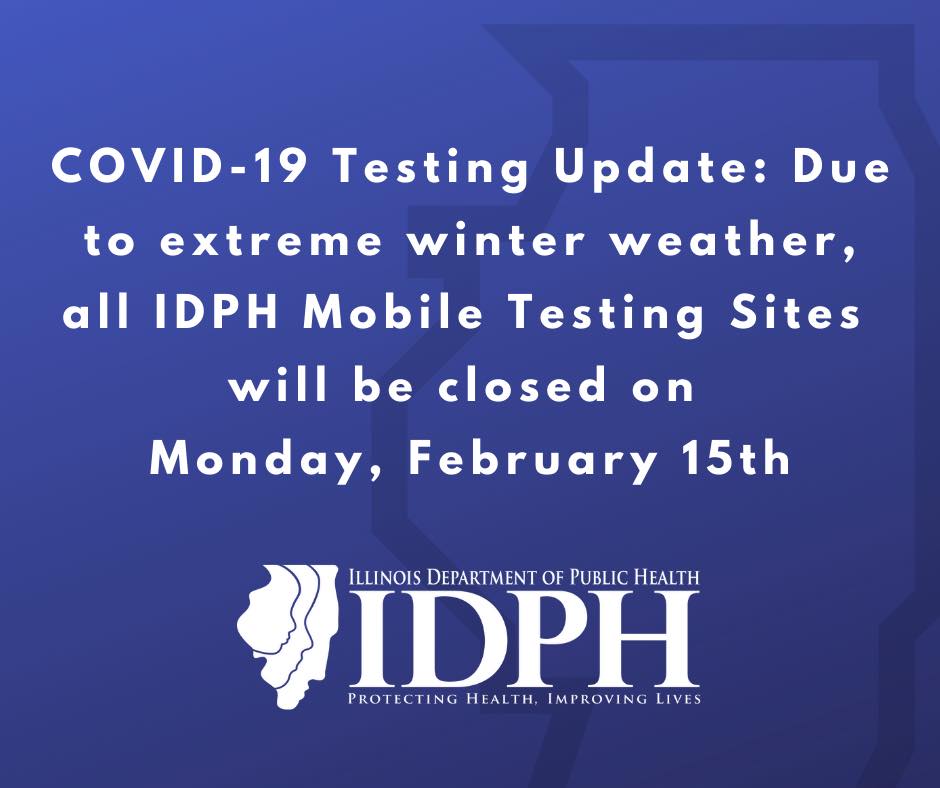 COVID-19 Testing Update: Due to extreme winter weather, all IDPH Mobile Testing Sites will be closed on Monday, February 15th

ILLINOIS DEPARTMENT OF PUBLIC HEALTH
IDPH
PROTECTING HEALTH, IMPROVING LIVES